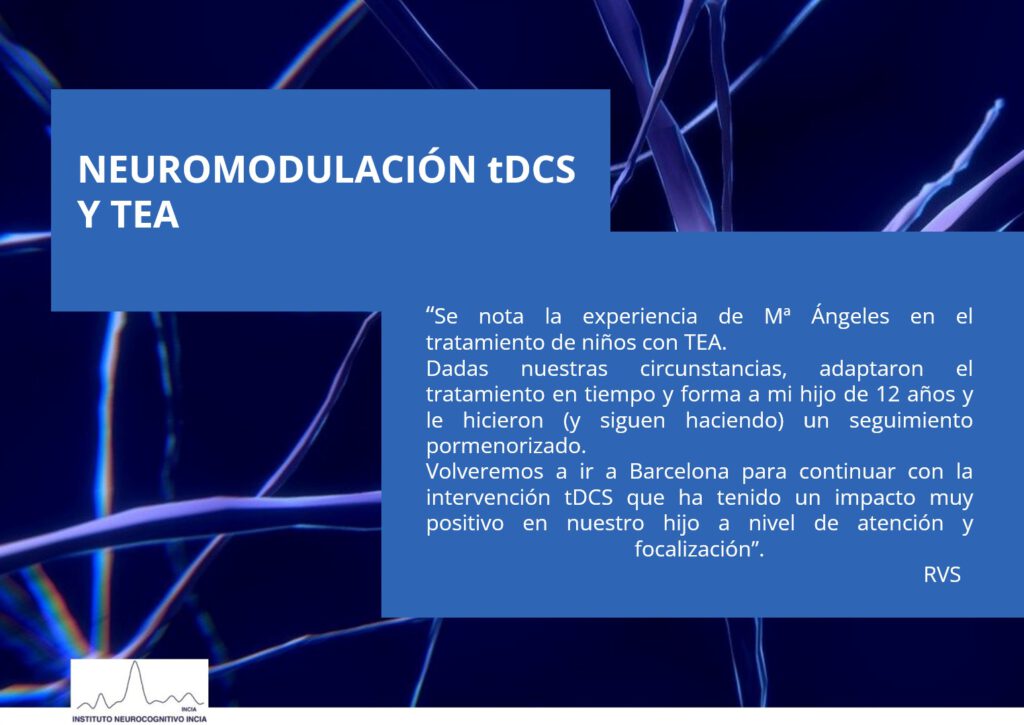 NEUROMODULACIÓN tDCS Y TEA

“Se nota la experiencia de Mª Ángeles en el tratamiento de niños con TEA.
Dadas nuestras circunstancias, adaptaron el tratamiento en tiempo y forma a mi hijo de 12 años y le hicieron (y siguen haciendo) un seguimiento pormenorizado.
Volveremos a ir a Barcelona para continuar con la intervención tDCS que ha tenido un impacto muy positivo en nuestro hijo a nivel de atención y focalización”.

RVS

INCIA
INSTITUTO NEUROCOGNITIVO INCIA